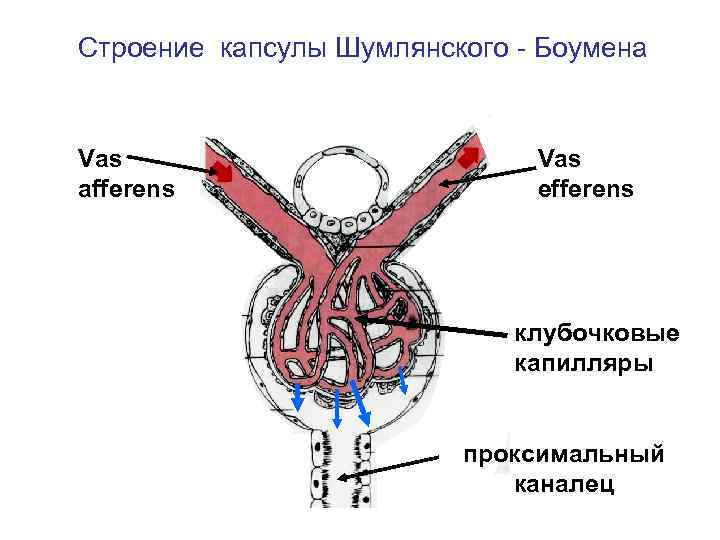 Строение капсулы Шумлянского - Боумена

Vas afferens

Vas efferens

клубочковые капилляры

проксимальный каналец